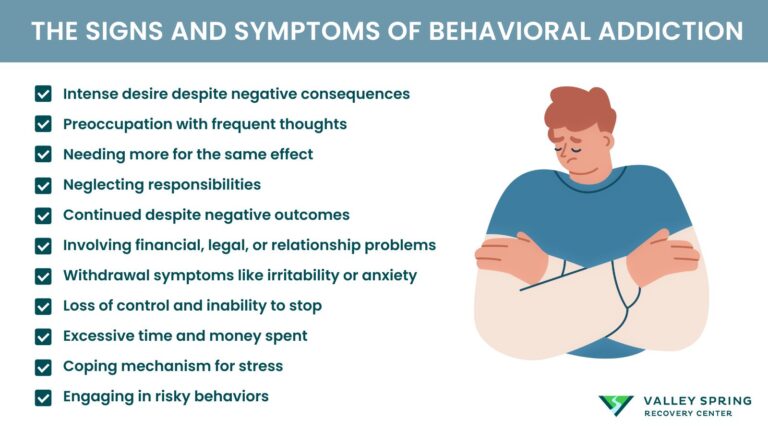 THE SIGNS AND SYMPTOMS OF BEHAVIORAL ADDICTION

Intense desire despite negative consequences

Preoccupation with frequent thoughts

Needing more for the same effect

Neglecting responsibilities

Continued despite negative outcomes

Involving financial, legal, or relationship problems

Withdrawal symptoms like irritability or anxiety

Loss of control and inability to stop

Excessive time and money spent

Coping mechanism for stress

Engaging in risky behaviors

VALLEY SPRING
RECOVERY CENTER